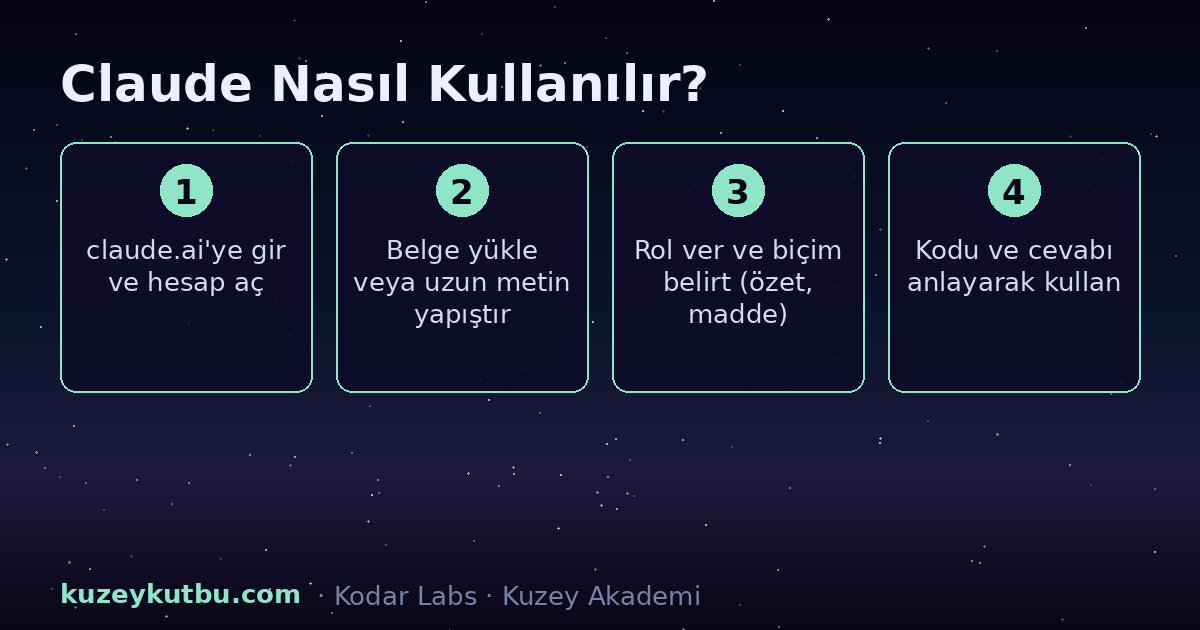 Claude Nasıl Kullanılır?

1
claude.ai'ye gir ve hesap aç

2
Belge yükle veya uzun metin yapıştır

3
Rol ver ve biçim belirt (özet, madde)

4
Kodu ve cevabı anlayarak kullan

kuzeykutbu.com · Kodar Labs · Kuzey Akademi